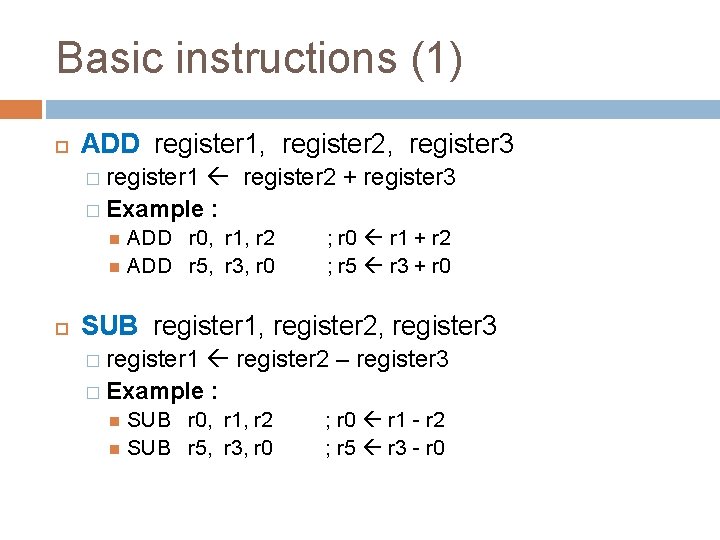 Basic instructions (1)

ADD register1, register2, register3

register1 ← register2 + register3

Example :

ADD r0, r1, r2 ; r0 ← r1 + r2

ADD r5, r3, r0 ; r5 ← r3 + r0

SUB register1, register2, register3

register1 ← register2 – register3

Example :

SUB r0, r1, r2 ; r0 ← r1 - r2

SUB r5, r3, r0 ; r5 ← r3 - r0